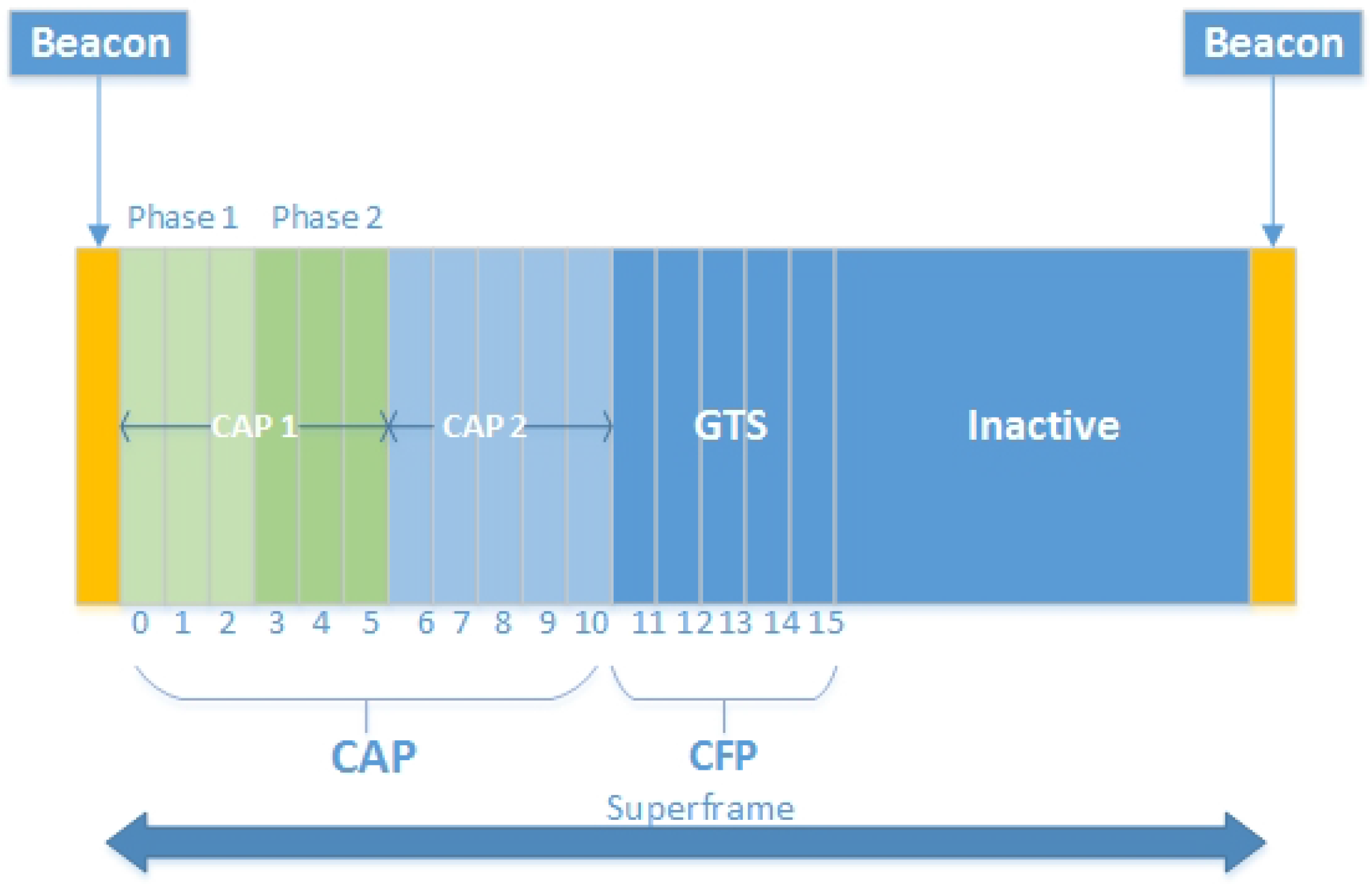 Beacon

Beacon

Phase 1 Phase 2

CAP 1

CAP 2

GTS

Inactive

0 1 2 3 4 5 6 7 8 9 10 11 12 13 14 15

CAP

CFP

Superframe